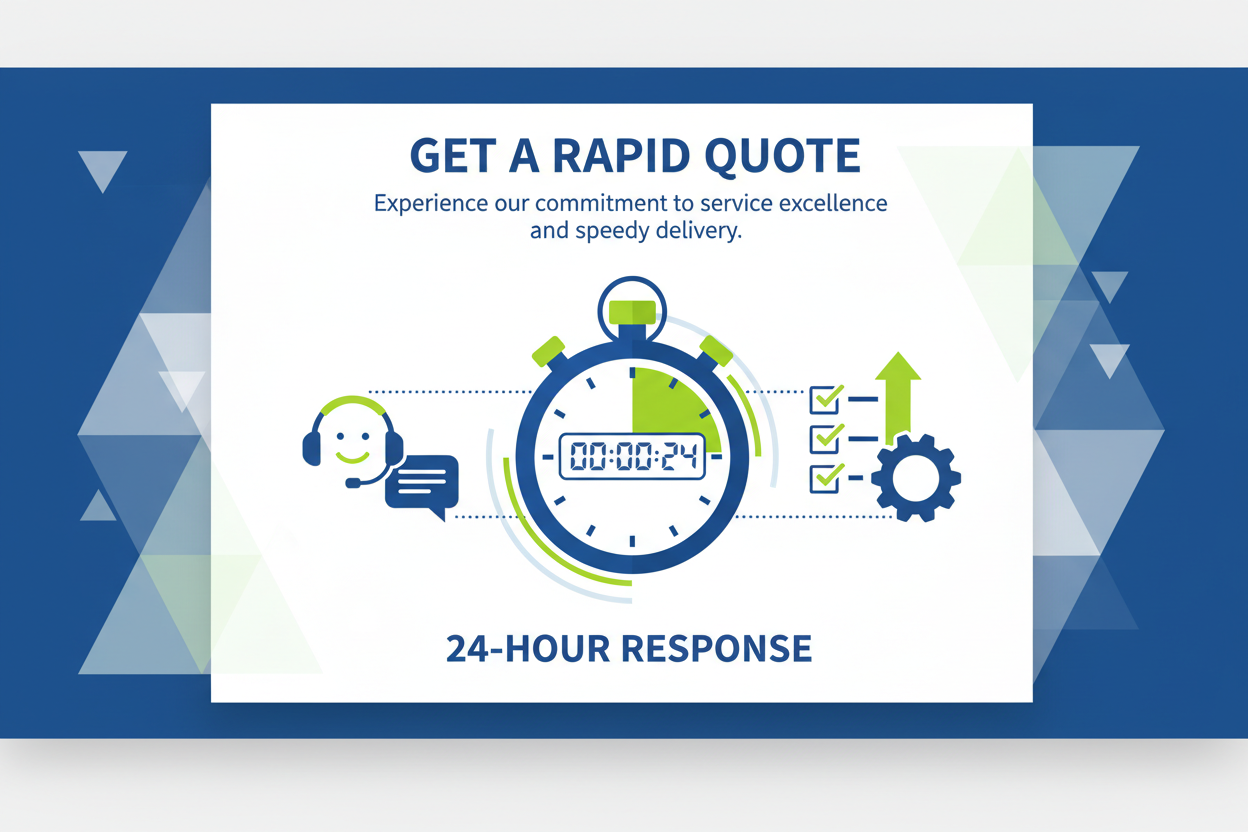 GET A RAPID QUOTE

Experience our commitment to service excellence and speedy delivery.

00:00:24

24-HOUR RESPONSE